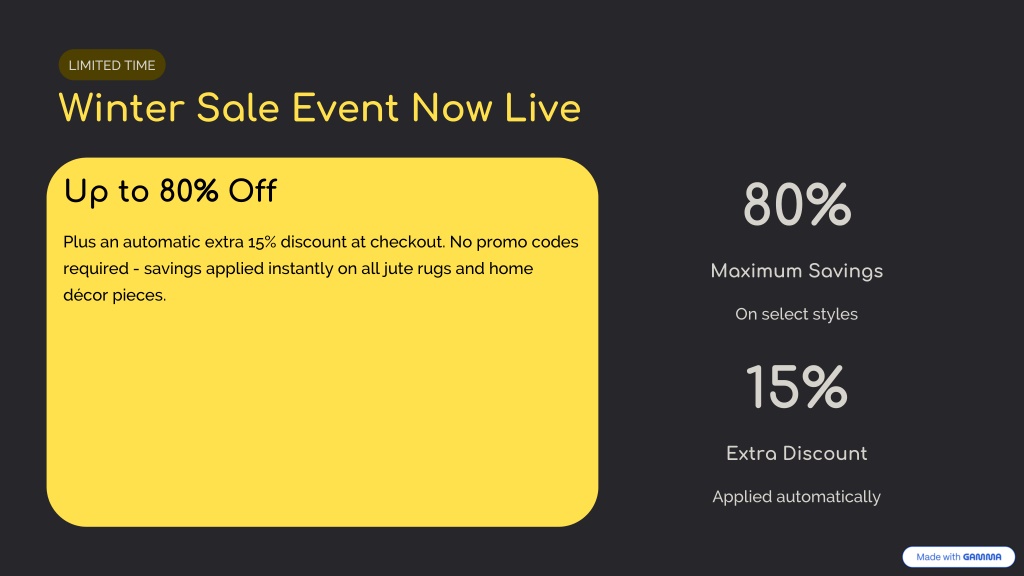 LIMITED TIME

Winter Sale Event Now Live

Up to 80% Off

Plus an automatic extra 15% discount at checkout. No promo codes required - savings applied instantly on all jute rugs and home décor pieces.

80%

Maximum Savings

On select styles

15%

Extra Discount

Applied automatically

Made with GAMMA